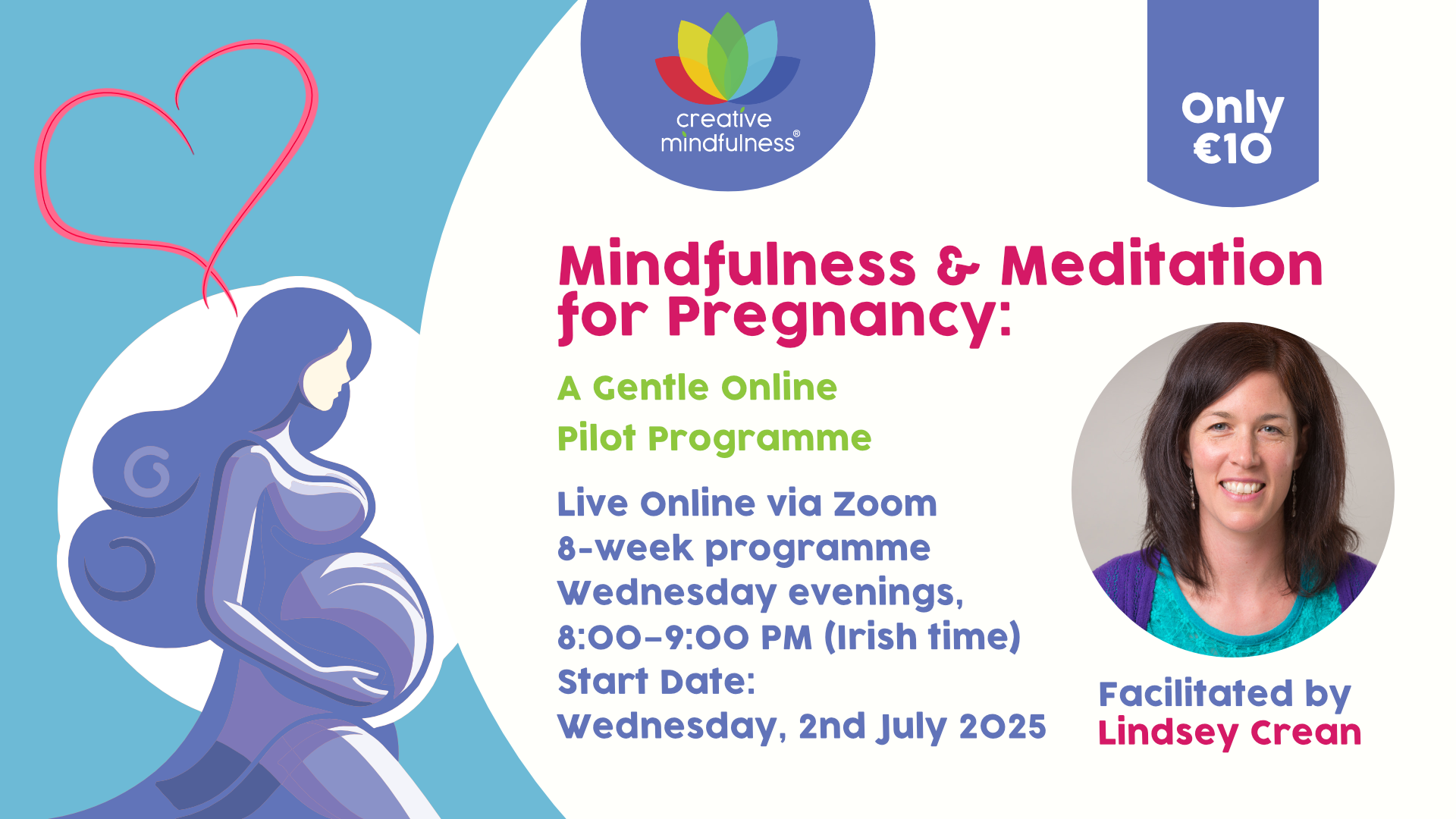 creative mindfulness®

Only €10

Mindfulness & Meditation for Pregnancy:

A Gentle Online Pilot Programme

Live Online via Zoom
8-week programme
Wednesday evenings,
8:00–9:00 PM (Irish time)
Start Date:
Wednesday, 2nd July 2025

Facilitated by
Lindsey Crean